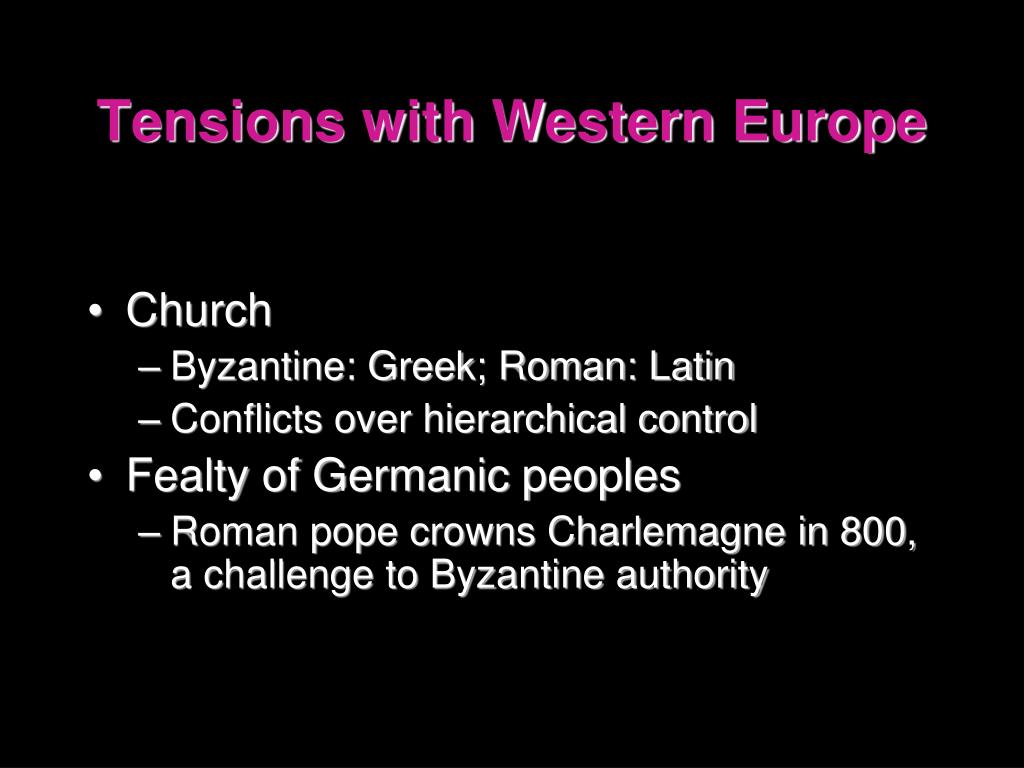 Tensions with Western Europe

• Church
– Byzantine: Greek; Roman: Latin
– Conflicts over hierarchical control
• Fealty of Germanic peoples
– Roman pope crowns Charlemagne in 800, a challenge to Byzantine authority